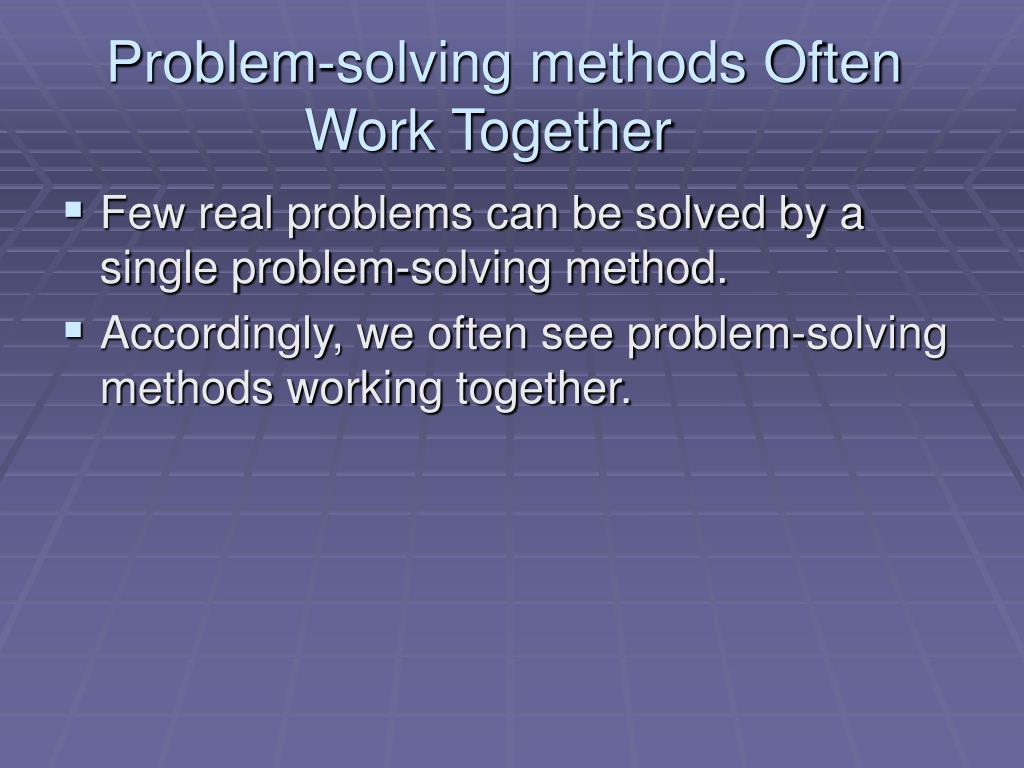 Problem-solving methods Often Work Together

▪ Few real problems can be solved by a single problem-solving method.
▪ Accordingly, we often see problem-solving methods working together.